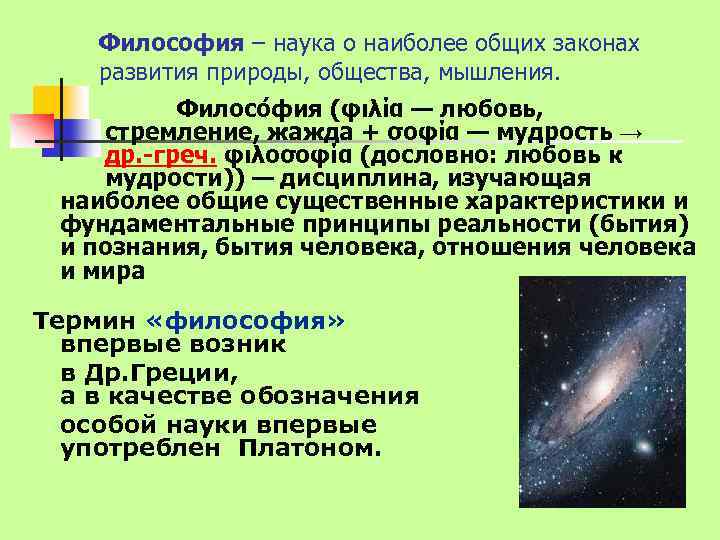 Философия – наука о наиболее общих законах развития природы, общества, мышления.

Филосо́фия (φιλία — любовь, стремление, жажда + σοφία — мудрость → др.-греч. φιλοσοφία (дословно: любовь к мудрости)) — дисциплина, изучающая наиболее общие существенные характеристики и фундаментальные принципы реальности (бытия) и познания, бытия человека, отношения человека и мира

Термин «философия» впервые возник в Др.Греции, а в качестве обозначения особой науки впервые употреблен Платоном.